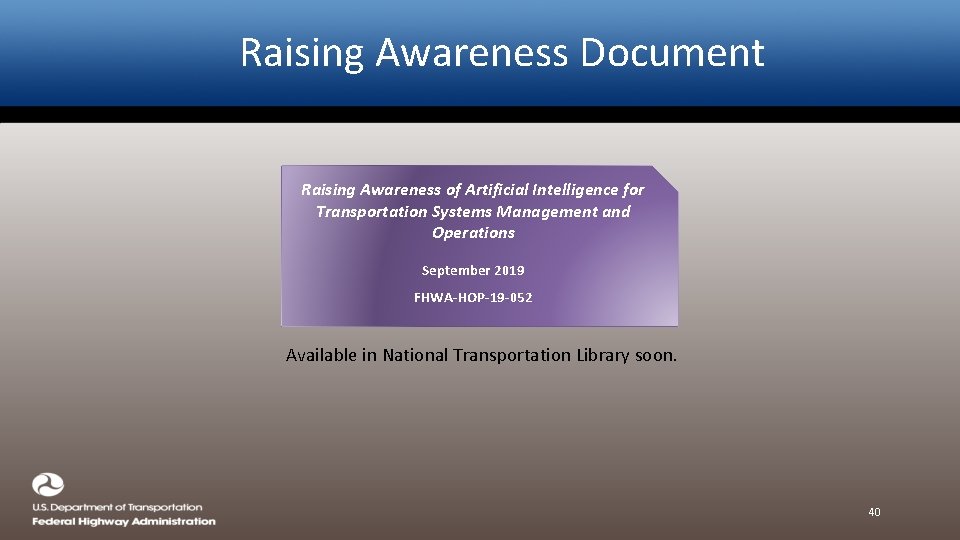 Raising Awareness Document

Raising Awareness of Artificial Intelligence for Transportation Systems Management and Operations

September 2019

FHWA-HOP-19-052

Available in National Transportation Library soon.

U.S. Department of Transportation
Federal Highway Administration

40